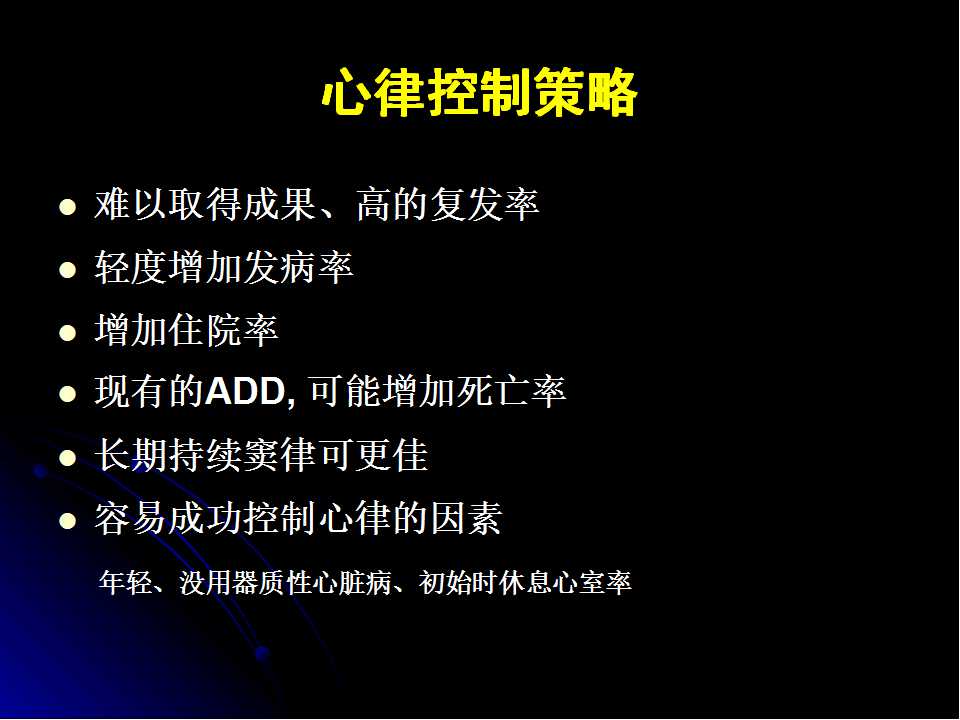 心律控制策略

- 难以取得成果、高的复发率
- 轻度增加发病率
- 增加住院率
- 现有的ADD, 可能增加死亡率
- 长期持续窦律可更佳
- 容易成功控制心律的因素

年轻、没用器质性心脏病、初始时休息心室率